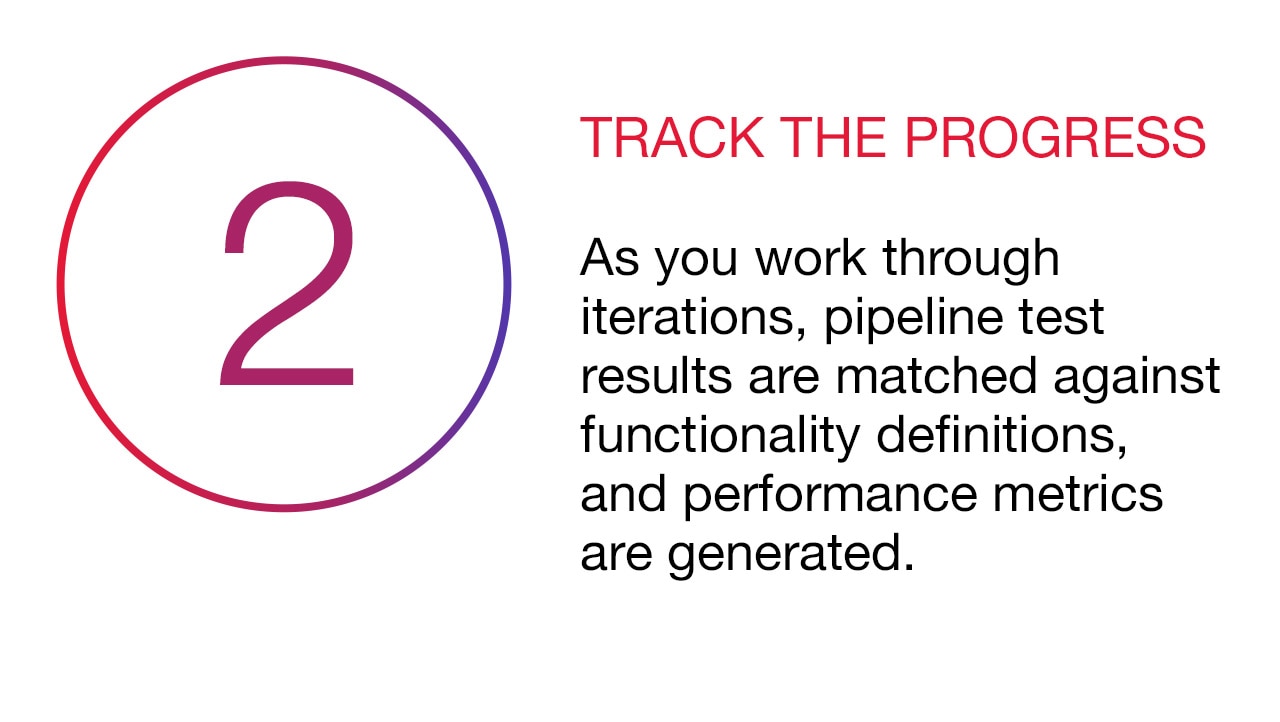 2

TRACK THE PROGRESS

As you work through iterations, pipeline test results are matched against functionality definitions, and performance metrics are generated.